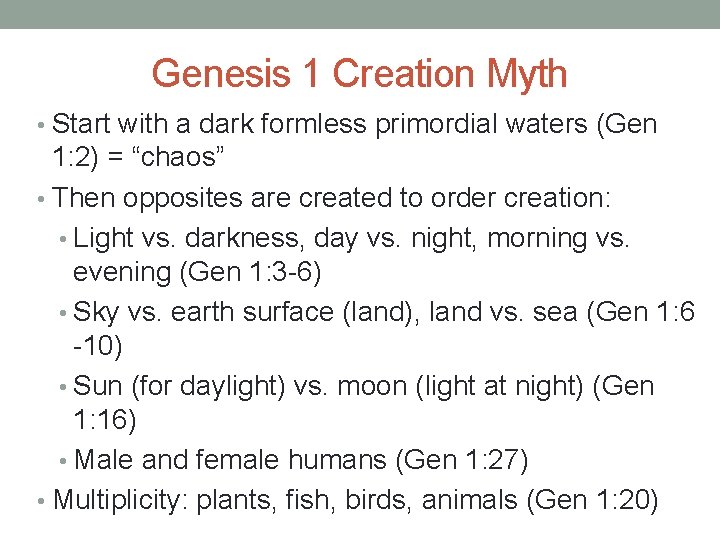 Genesis 1 Creation Myth

• Start with a dark formless primordial waters (Gen 1:2) = “chaos”
• Then opposites are created to order creation:
  • Light vs. darkness, day vs. night, morning vs. evening (Gen 1:3-6)
  • Sky vs. earth surface (land), land vs. sea (Gen 1:6 -10)
  • Sun (for daylight) vs. moon (light at night) (Gen 1:16)
  • Male and female humans (Gen 1:27)
• Multiplicity: plants, fish, birds, animals (Gen 1:20)